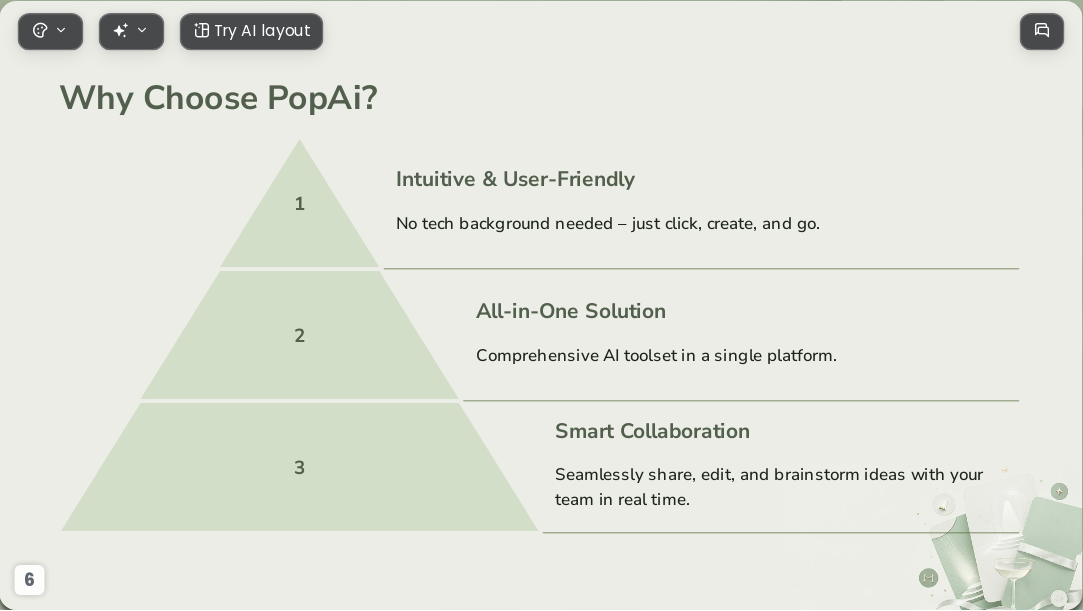 Try AI layout

Why Choose PopAi?

1

Intuitive & User-Friendly

No tech background needed – just click, create, and go.

2

All-in-One Solution

Comprehensive AI toolset in a single platform.

3

Smart Collaboration

Seamlessly share, edit, and brainstorm ideas with your team in real time.

6